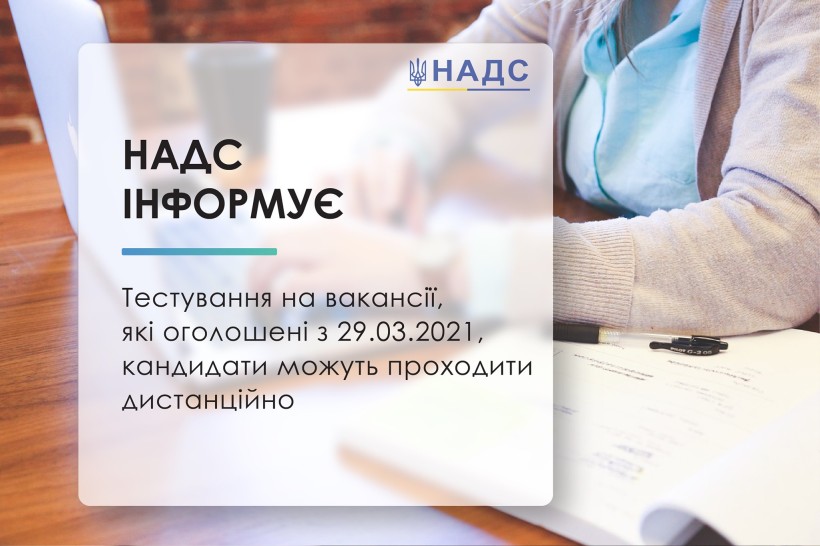 НАДС

НАДС
ІНФОРМУЄ

Тестування на вакансії, які оголошені з 29.03.2021, кандидати можуть проходити дистанційно